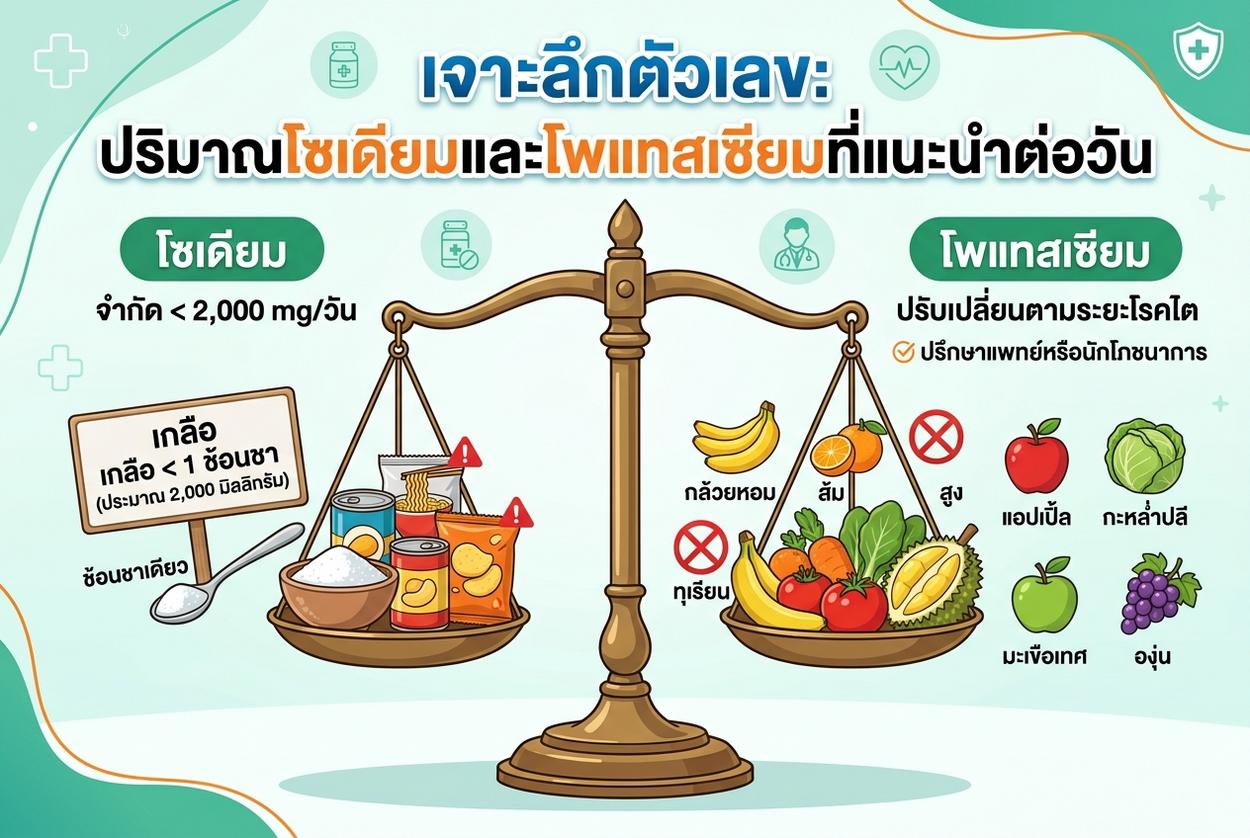 เจาะลึกตัวเลข:
ปริมาณโซเดียมและโพแทสเซียมที่แนะนำต่อวัน

โซเดียม
จำกัด < 2,000 mg/วัน

เกลือ
เกลือ < 1 ช้อนชา
(ประมาณ 2,000 มิลลิกรัม)

ช้อนชาเดียว

โพแทสเซียม
ปรับเปลี่ยนตามระยะโรคไต
ปรึกษาแพทย์หรือนักโภชนาการ

กล้วยหอม
ส้ม
สูง
ทุเรียน
แอปเปิ้ล
กะหล่ำปลี
มะเขือเทศ
องุ่น